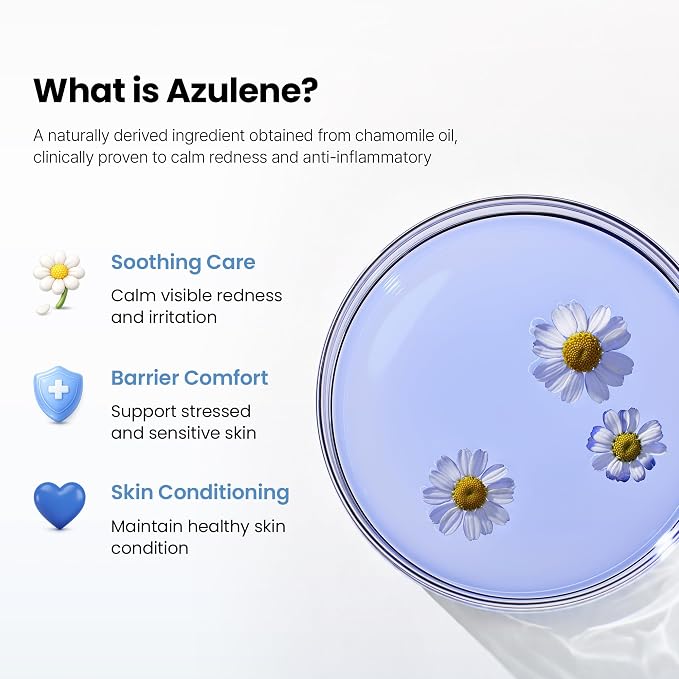 What is Azulene?

A naturally derived ingredient obtained from chamomile oil, clinically proven to calm redness and anti-inflammatory

Soothing Care
Calm visible redness and irritation

Barrier Comfort
Support stressed and sensitive skin

Skin Conditioning
Maintain healthy skin condition